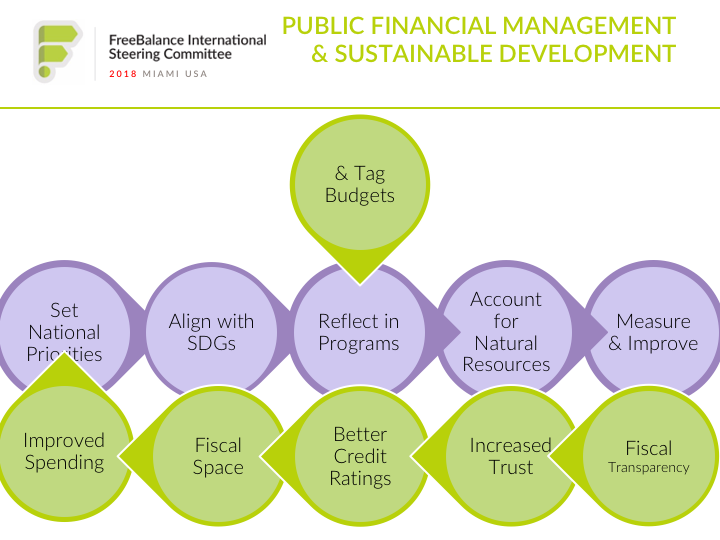 FreeBalance International Steering Committee
2018 MIAMI USA

PUBLIC FINANCIAL MANAGEMENT & SUSTAINABLE DEVELOPMENT

& Tag Budgets

Set National Priorities

Align with SDGs

Reflect in Programs

Account for Natural Resources

Measure & Improve

Improved Spending

Fiscal Space

Better Credit Ratings

Increased Trust

Fiscal Transparency